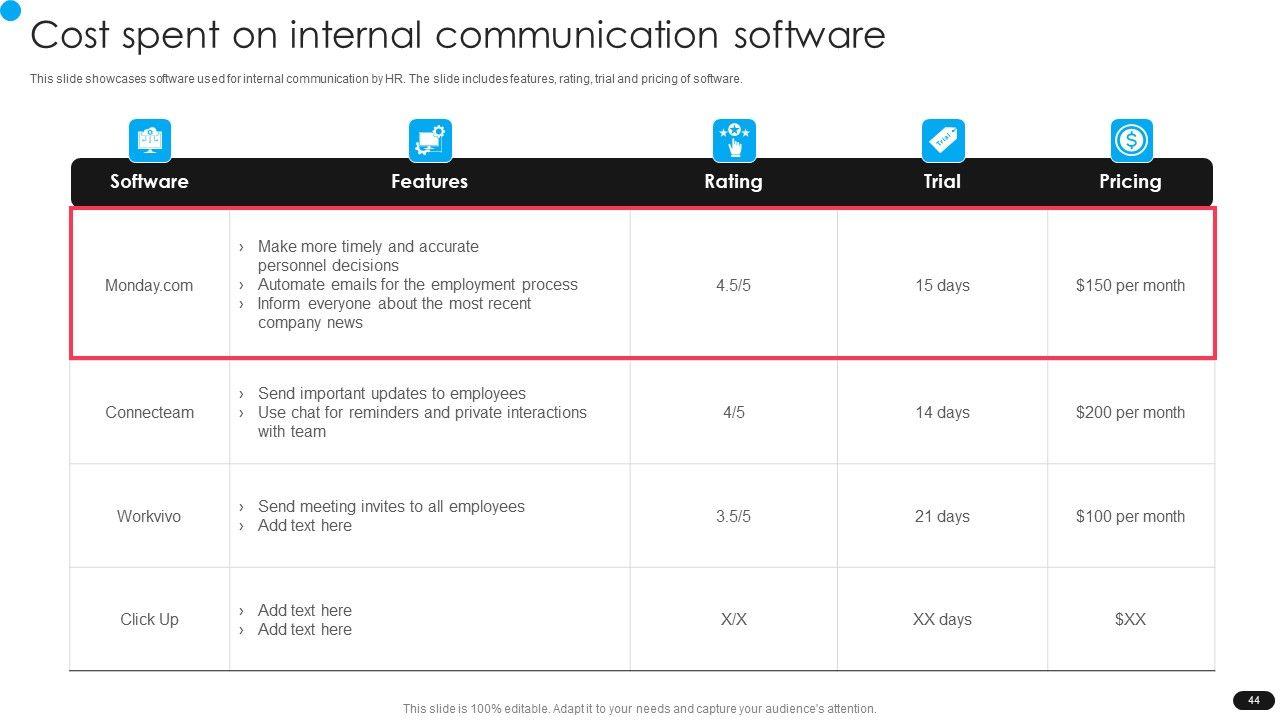 Cost spent on internal communication software

This slide showcases software used for internal communication by HR. The slide includes features, rating, trial and pricing of software.

| Software | Features | Rating | Trial | Pricing |
|---|---|---|---|---|
| Monday.com | › Make more timely and accurate personnel decisions › Automate emails for the employment process › Inform everyone about the most recent company news | 4.5/5 | 15 days | \$150 per month |
| Connecteam | › Send important updates to employees › Use chat for reminders and private interactions with team | 4/5 | 14 days | \$200 per month |
| Workvivo | › Send meeting invites to all employees › Add text here | 3.5/5 | 21 days | \$100 per month |
| Click Up | › Add text here › Add text here | X/X | XX days | \$XX |

This slide is 100% editable. Adapt it to your needs and capture your audience's attention.

44